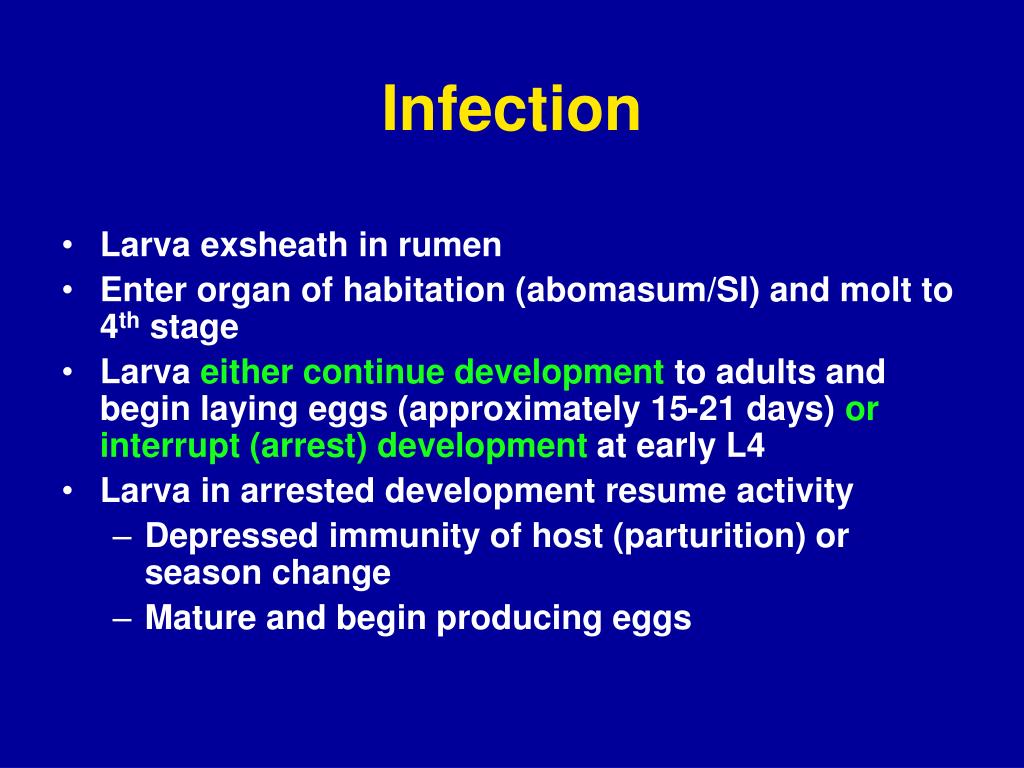 Infection

• Larva exsheath in rumen
• Enter organ of habitation (abomasum/SI) and molt to 4$^{th}$ stage
• Larva either continue development to adults and begin laying eggs (approximately 15-21 days) or interrupt (arrest) development at early L4
• Larva in arrested development resume activity
  – Depressed immunity of host (parturition) or season change
  – Mature and begin producing eggs